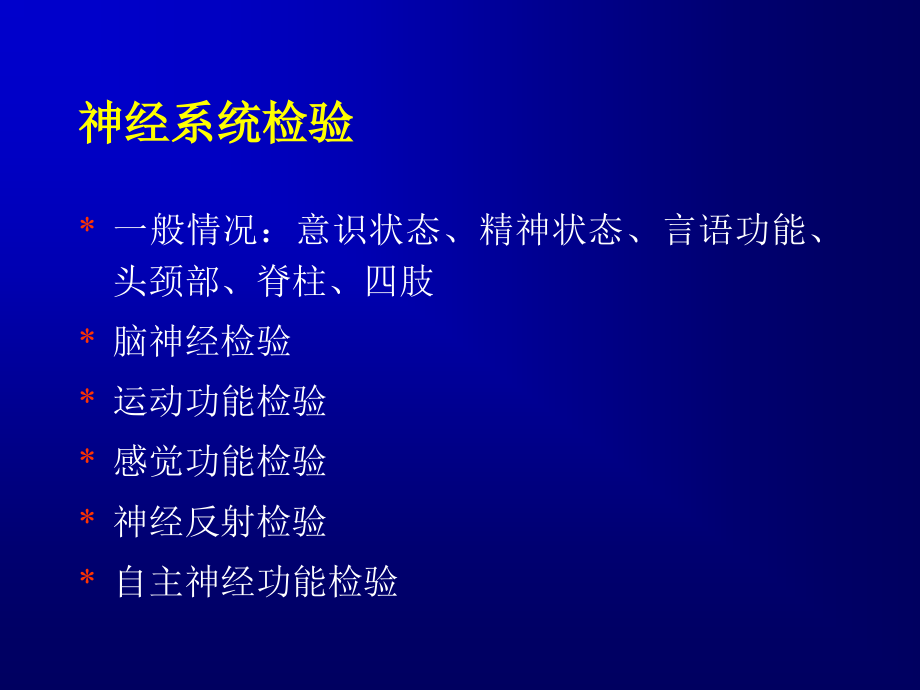 神经系统检验

* 一般情况：意识状态、精神状态、言语功能、头颈部、脊柱、四肢
* 脑神经检验
* 运动功能检验
* 感觉功能检验
* 神经反射检验
* 自主神经功能检验